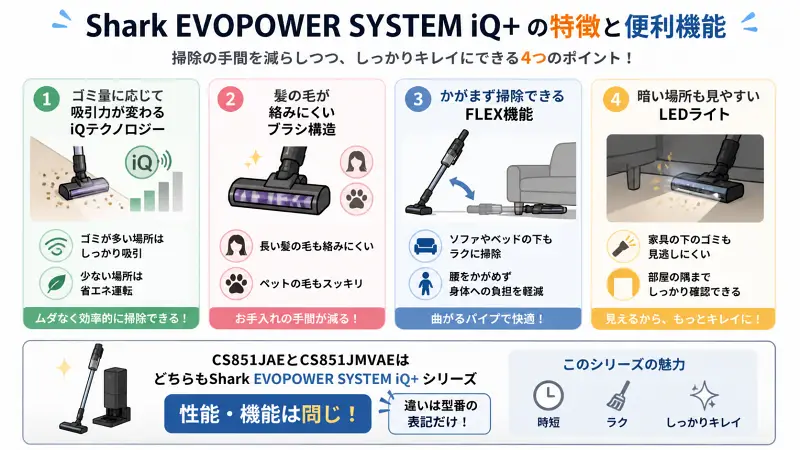 Shark EVOPOWER SYSTEM iQ+ の特徴と便利機能

掃除の手間を減らしつつ、しっかりキレイにできる4つのポイント！

1 ゴミ量に応じて吸引力が変わるiQテクノロジー

iQ

ゴミが多い場所はしっかり吸引

少ない場所は省エネ運転

ムダなく効率的に掃除できる！

2 髪の毛が絡みにくいブラシ構造

長い髪の毛も絡みにくい

ペットの毛もスッキリ

お手入れの手間が減る！

3 かがまず掃除できるFLEX機能

ソファやベッドの下もラクに掃除

腰をかがめず身体への負担を軽減

曲がるパイプで快適！

4 暗い場所も見やすいLEDライト

家具の下のゴミも見逃しにくい

部屋の隅までしっかり確認できる

見えるから、もっとキレイに！

CS851JAEとCS851JMVAEはどちらもShark EVOPOWER SYSTEM iQ+ シリーズ

性能・機能は同じ！

違いは型番の表記だけ！

このシリーズの魅力

時短

ラク

しっかりキレイ